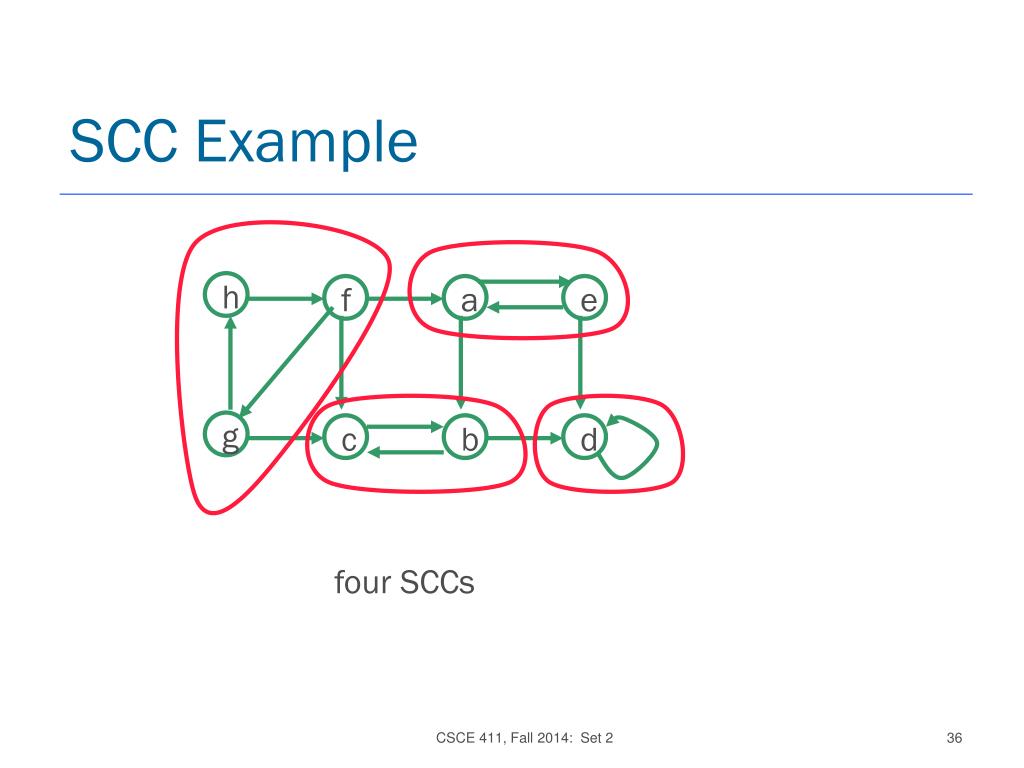 SCC Example

h
f
a
e
g
c
b
d

four SCCs

CSCE 411, Fall 2014: Set 2

36